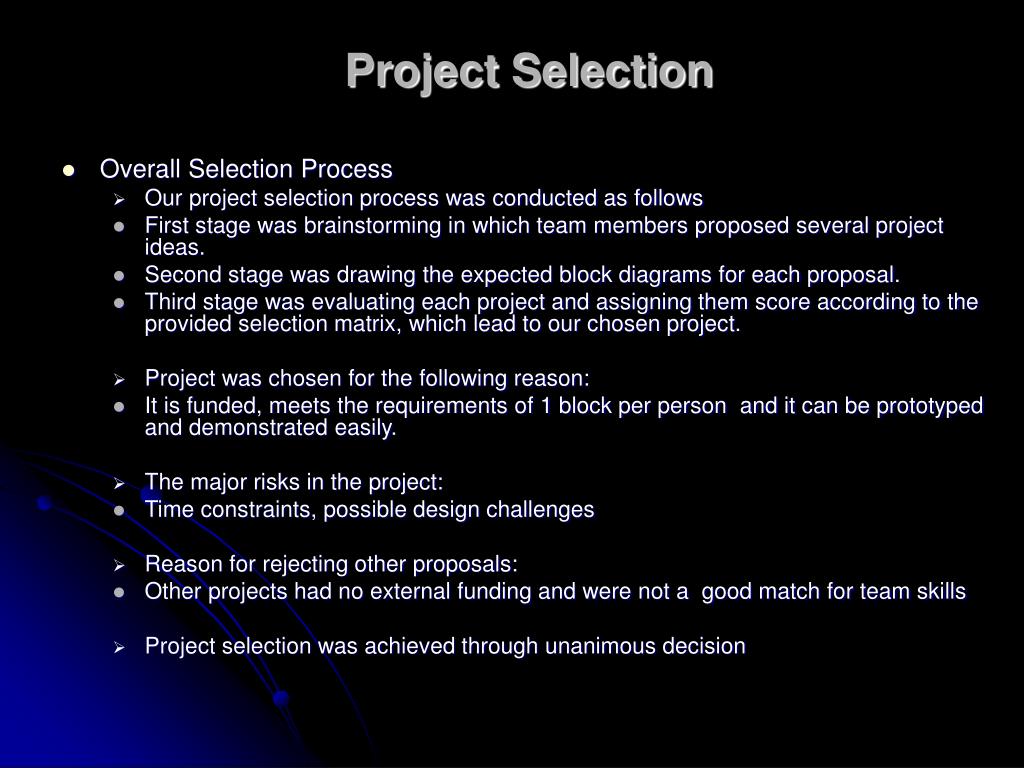 Project Selection

- Overall Selection Process
  - Our project selection process was conducted as follows
  - First stage was brainstorming in which team members proposed several project ideas.
  - Second stage was drawing the expected block diagrams for each proposal.
  - Third stage was evaluating each project and assigning them score according to the provided selection matrix, which lead to our chosen project.

  - Project was chosen for the following reason:
  - It is funded, meets the requirements of 1 block per person and it can be prototyped and demonstrated easily.

  - The major risks in the project:
  - Time constraints, possible design challenges

  - Reason for rejecting other proposals:
  - Other projects had no external funding and were not a good match for team skills

  - Project selection was achieved through unanimous decision